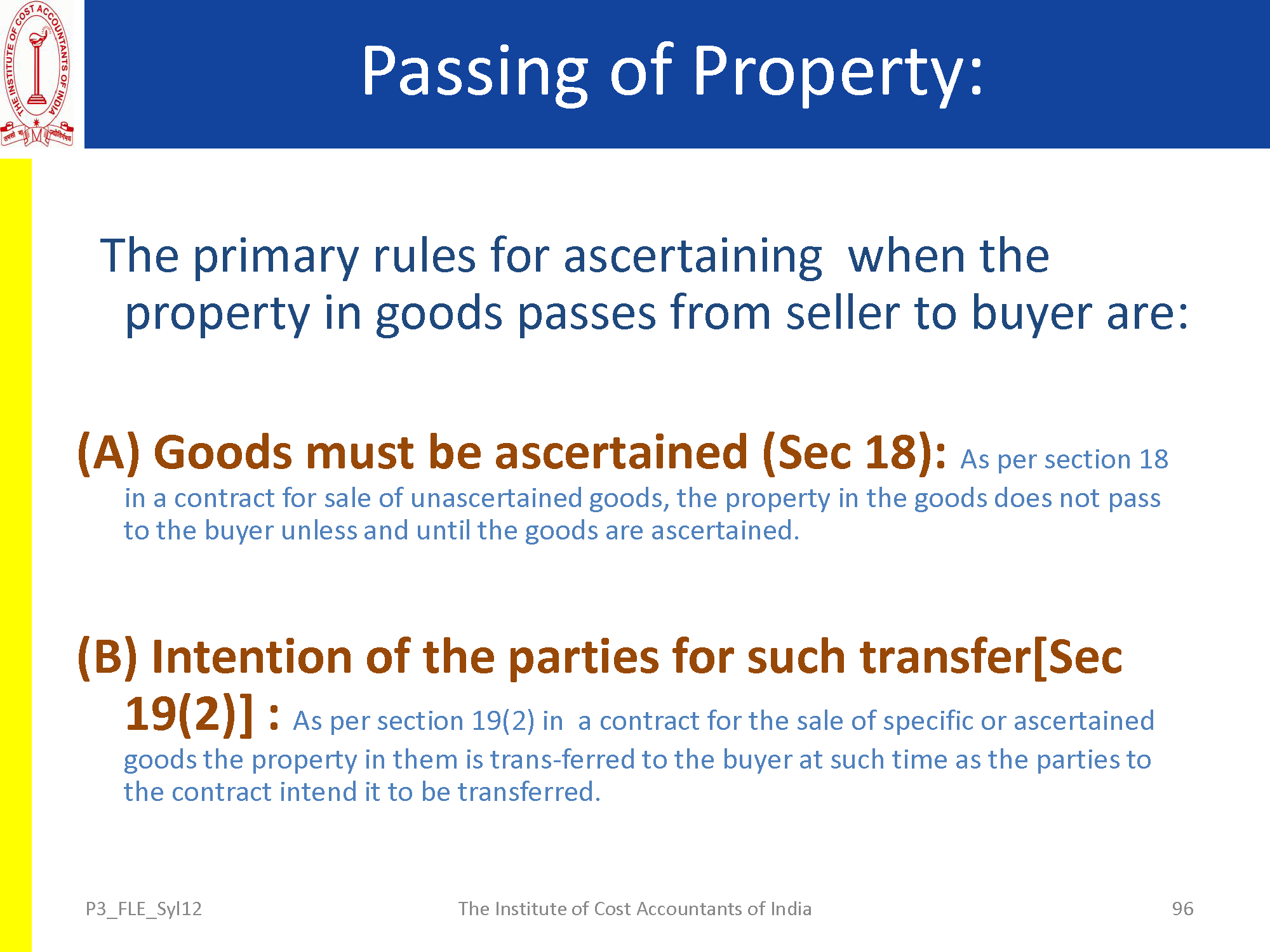 THE INSTITUTE OF COST ACCOUNTANTS OF INDIA

Passing of Property:

The primary rules for ascertaining when the property in goods passes from seller to buyer are:

(A) Goods must be ascertained (Sec 18): As per section 18 in a contract for sale of unascertained goods, the property in the goods does not pass to the buyer unless and until the goods are ascertained.

(B) Intention of the parties for such transfer[Sec 19(2)] : As per section 19(2) in a contract for the sale of specific or ascertained goods the property in them is trans-ferred to the buyer at such time as the parties to the contract intend it to be transferred.

P3_FLE_Syl12 The Institute of Cost Accountants of India 96